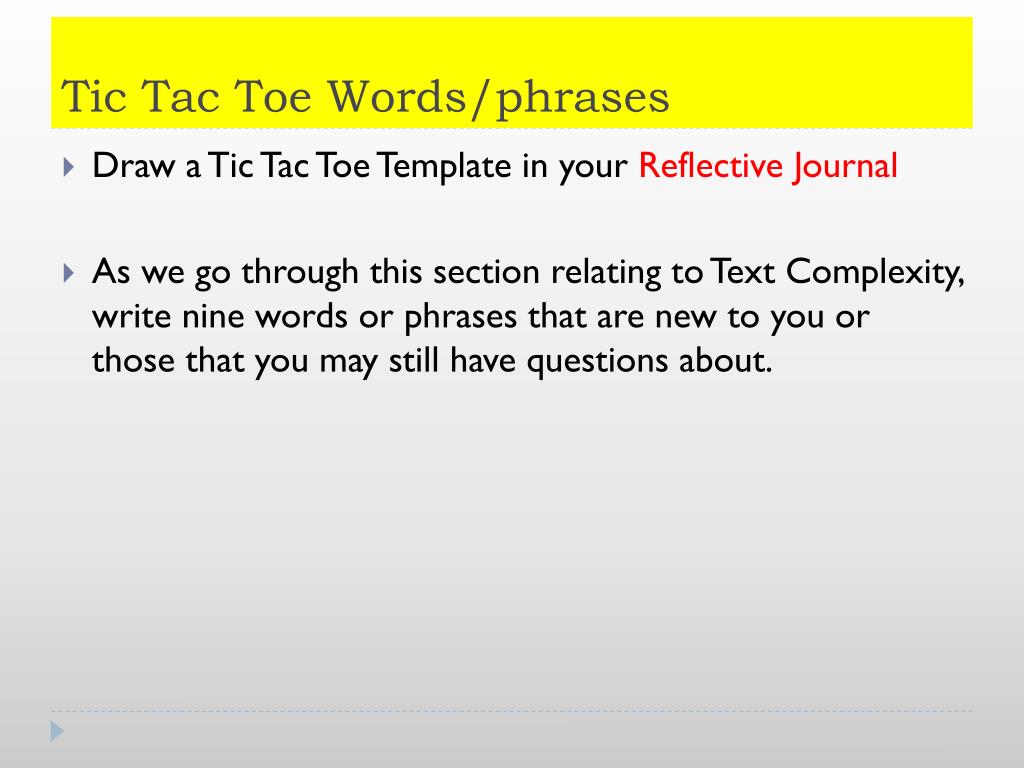 Tic Tac Toe Words/phrases

Draw a Tic Tac Toe Template in your Reflective Journal

As we go through this section relating to Text Complexity, write nine words or phrases that are new to you or those that you may still have questions about.